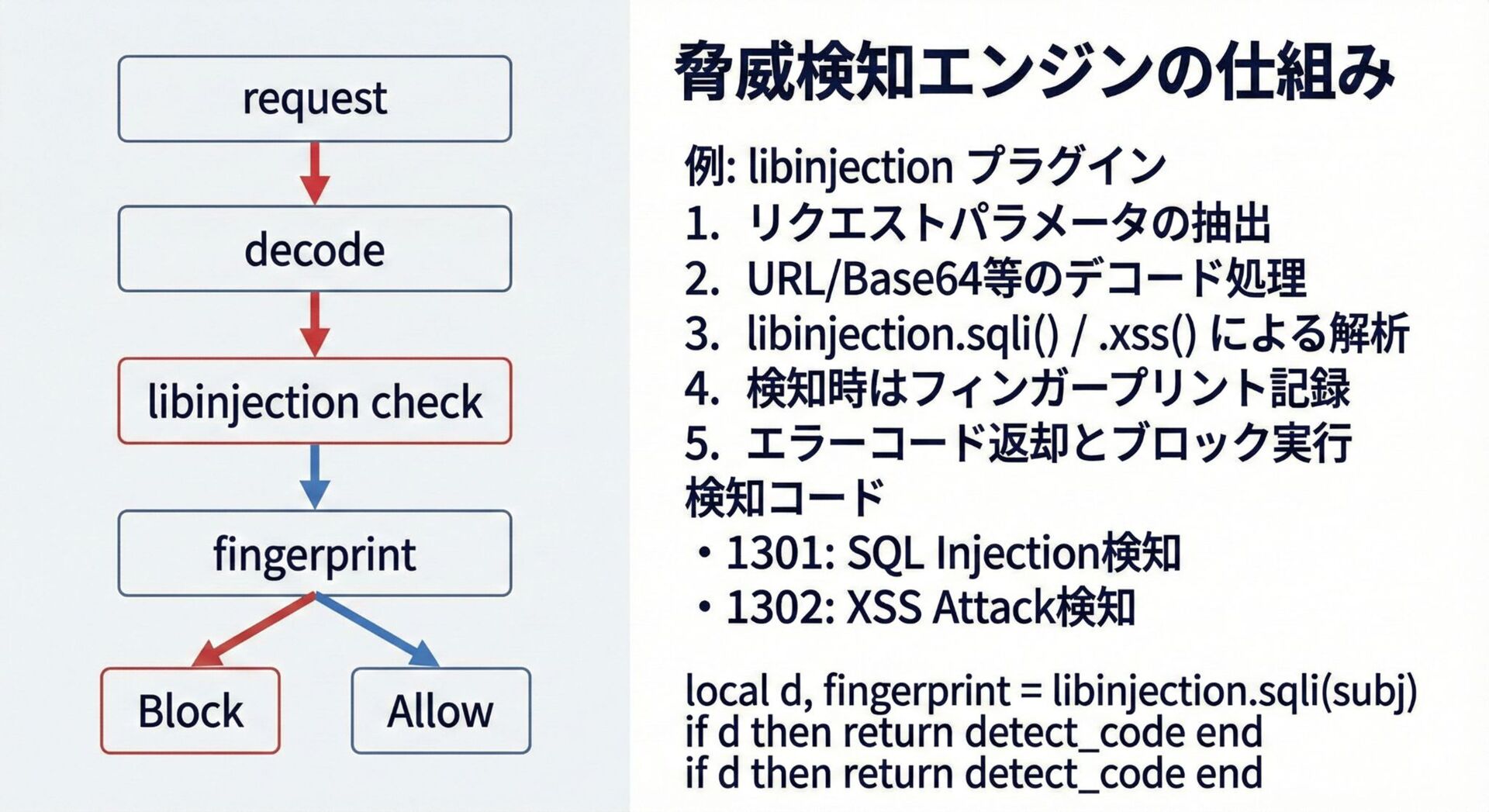 request

decode

libinjection check

fingerprint

Block

Allow

脅威検知エンジンの仕組み

例: libinjection プラグイン
1. リクエストパラメータの抽出
2. URL/Base64等のデコード処理
3. libinjection.sqli() / .xss() による解析
4. 検知時はフィンガープリント記録
5. エラーコード返却とブロック実行
検知コード
・1301: SQL Injection検知
・1302: XSS Attack検知

local d, fingerprint = libinjection.sqli(subj)
if d then return detect_code end
if d then return detect_code end